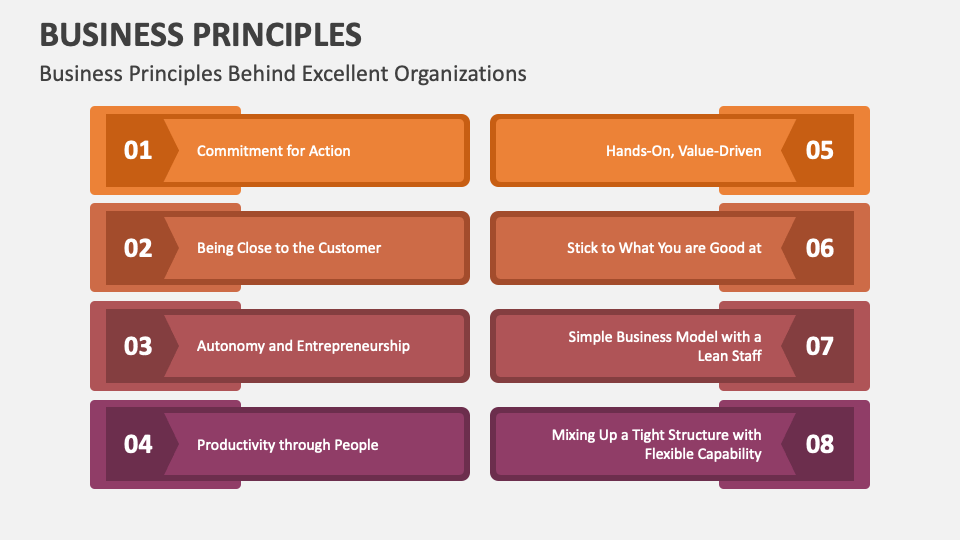 BUSINESS PRINCIPLES

Business Principles Behind Excellent Organizations

01 Commitment for Action

02 Being Close to the Customer

03 Autonomy and Entrepreneurship

04 Productivity through People

Hands-On, Value-Driven 05

Stick to What You are Good at 06

Simple Business Model with a Lean Staff 07

Mixing Up a Tight Structure with Flexible Capability 08